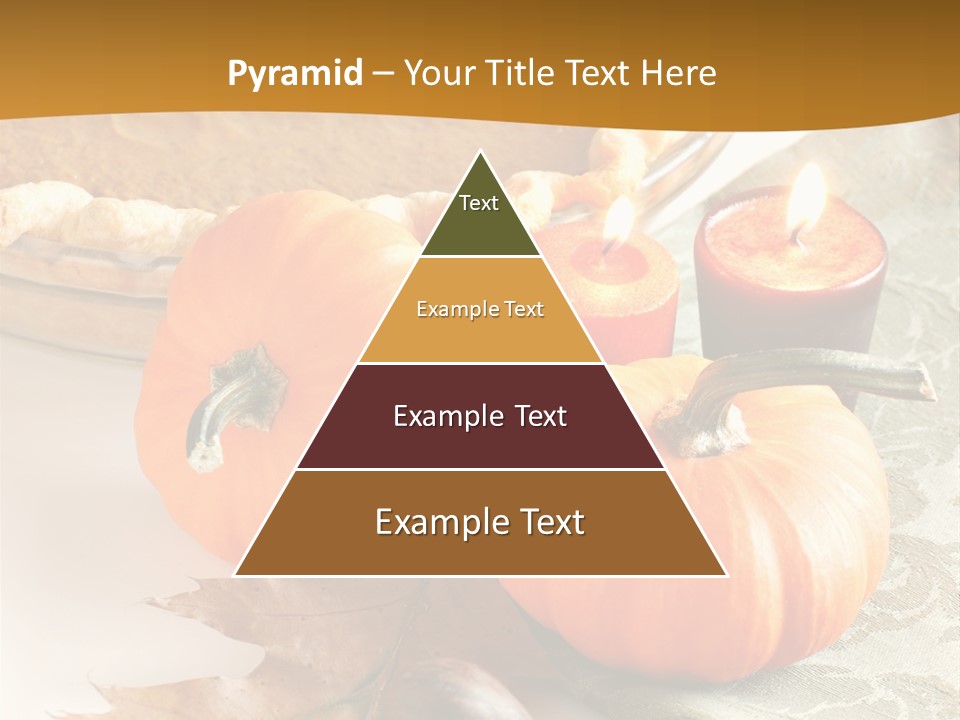 Pyramid – Your Title Text Here

Text

Example Text

Example Text

Example Text